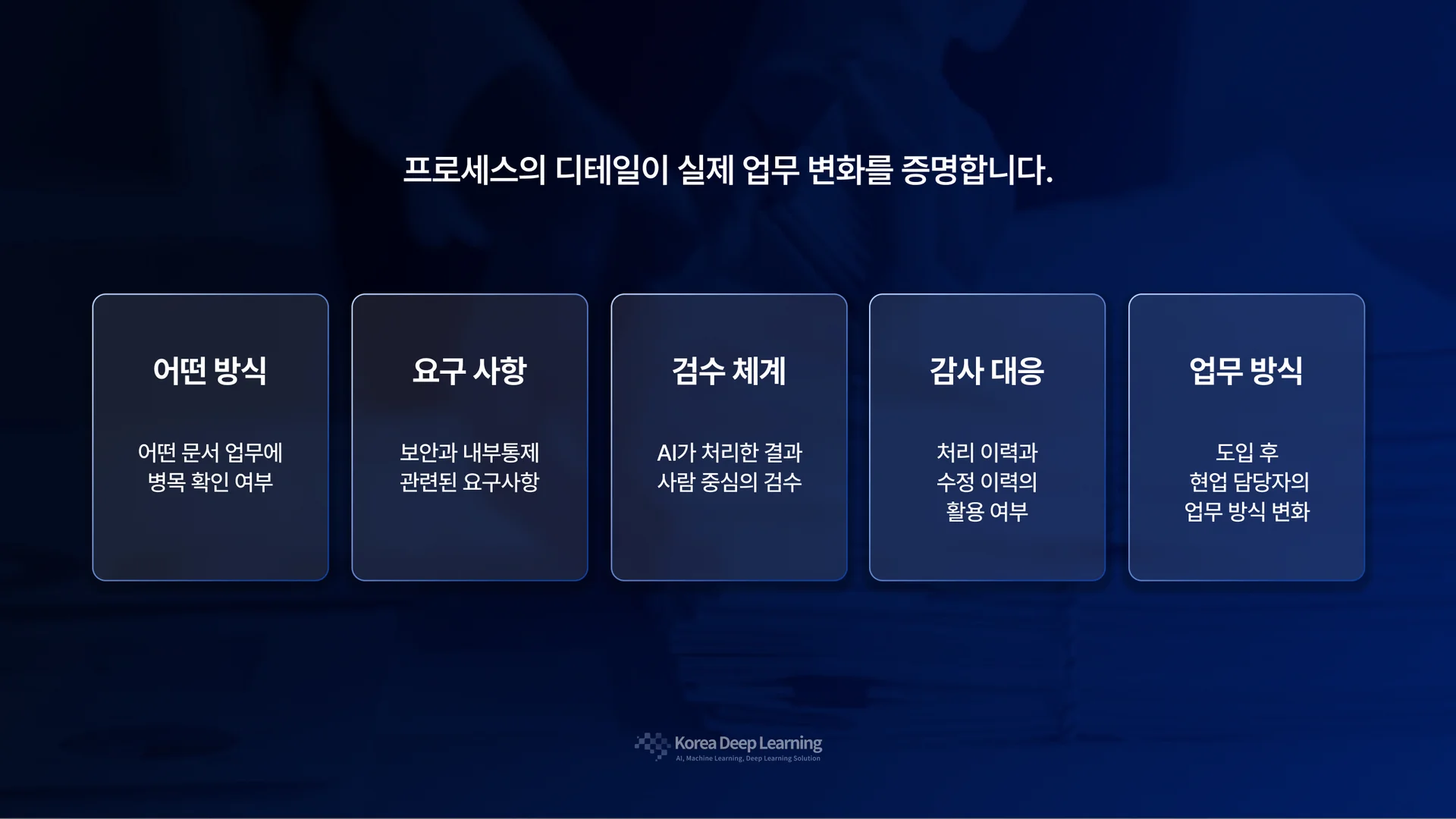 프로세스의 디테일이 실제 업무 변화를 증명합니다.

어떤 방식

어떤 문서 업무에 병목 확인 여부

요구 사항

보안과 내부통제 관련된 요구사항

검수 체계

AI가 처리한 결과 사람 중심의 검수

감사 대응

처리 이력과 수정 이력의 활용 여부

업무 방식

도입 후 현업 담당자의 업무 방식 변화

Korea Deep Learning
AI, Machine Learning, Deep Learning Solution